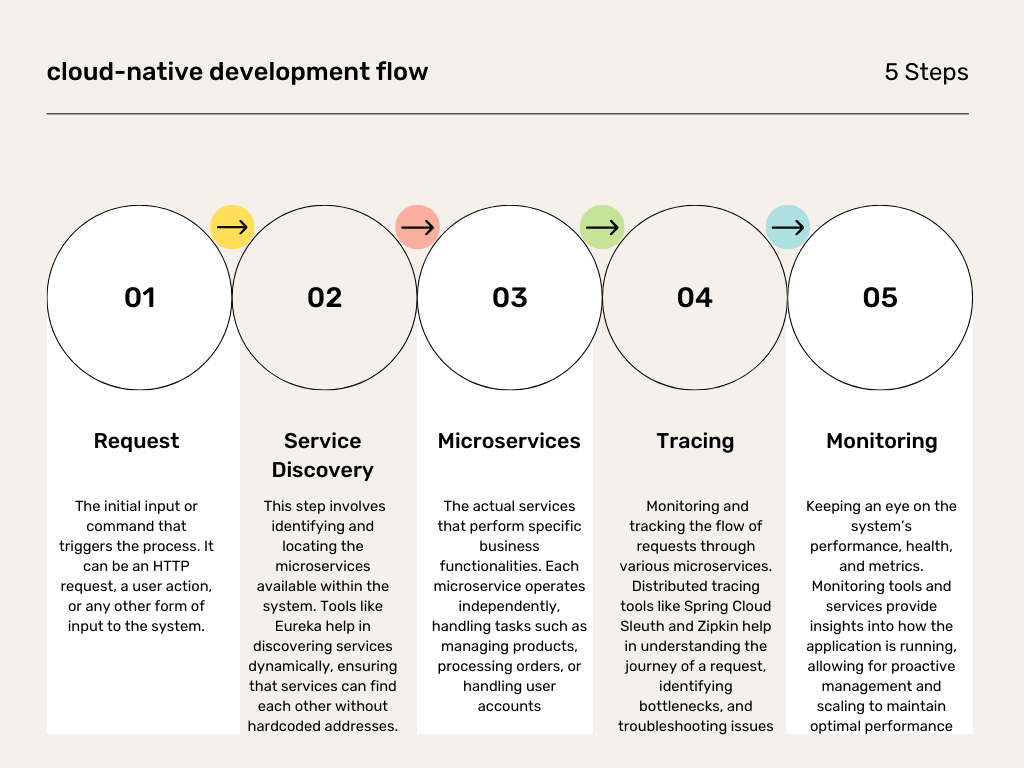 cloud-native development flow

5 Steps

01

02

03

04

05

Request

The initial input or command that triggers the process. It can be an HTTP request, a user action, or any other form of input to the system.

Service Discovery

This step involves identifying and locating the microservices available within the system. Tools like Eureka help in discovering services dynamically, ensuring that services can find each other without hardcoded addresses.

Microservices

The actual services that perform specific business functionalities. Each microservice operates independently, handling tasks such as managing products, processing orders, or handling user accounts

Tracing

Monitoring and tracking the flow of requests through various microservices. Distributed tracing tools like Spring Cloud Sleuth and Zipkin help in understanding the journey of a request, identifying bottlenecks, and troubleshooting issues

Monitoring

Keeping an eye on the system's performance, health, and metrics. Monitoring tools and services provide insights into how the application is running, allowing for proactive management and scaling to maintain optimal performance